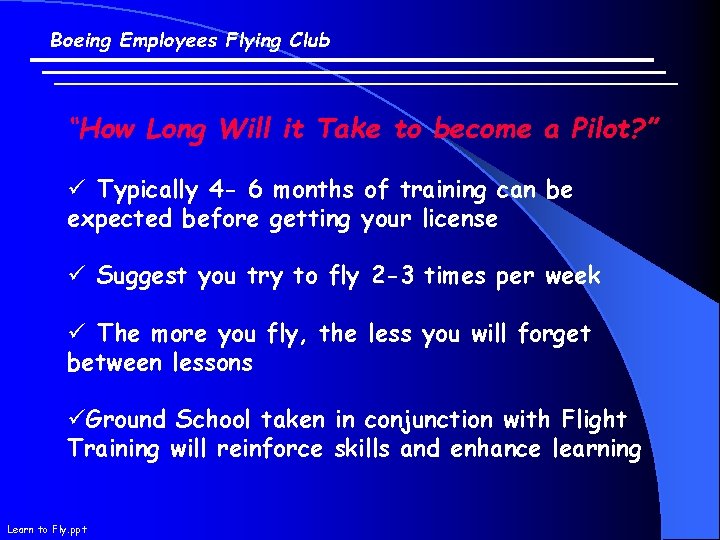 Boeing Employees Flying Club

"How Long Will it Take to become a Pilot?"

✓ Typically 4- 6 months of training can be expected before getting your license

✓ Suggest you try to fly 2-3 times per week

✓ The more you fly, the less you will forget between lessons

✓Ground School taken in conjunction with Flight Training will reinforce skills and enhance learning

Learn to Fly.ppt